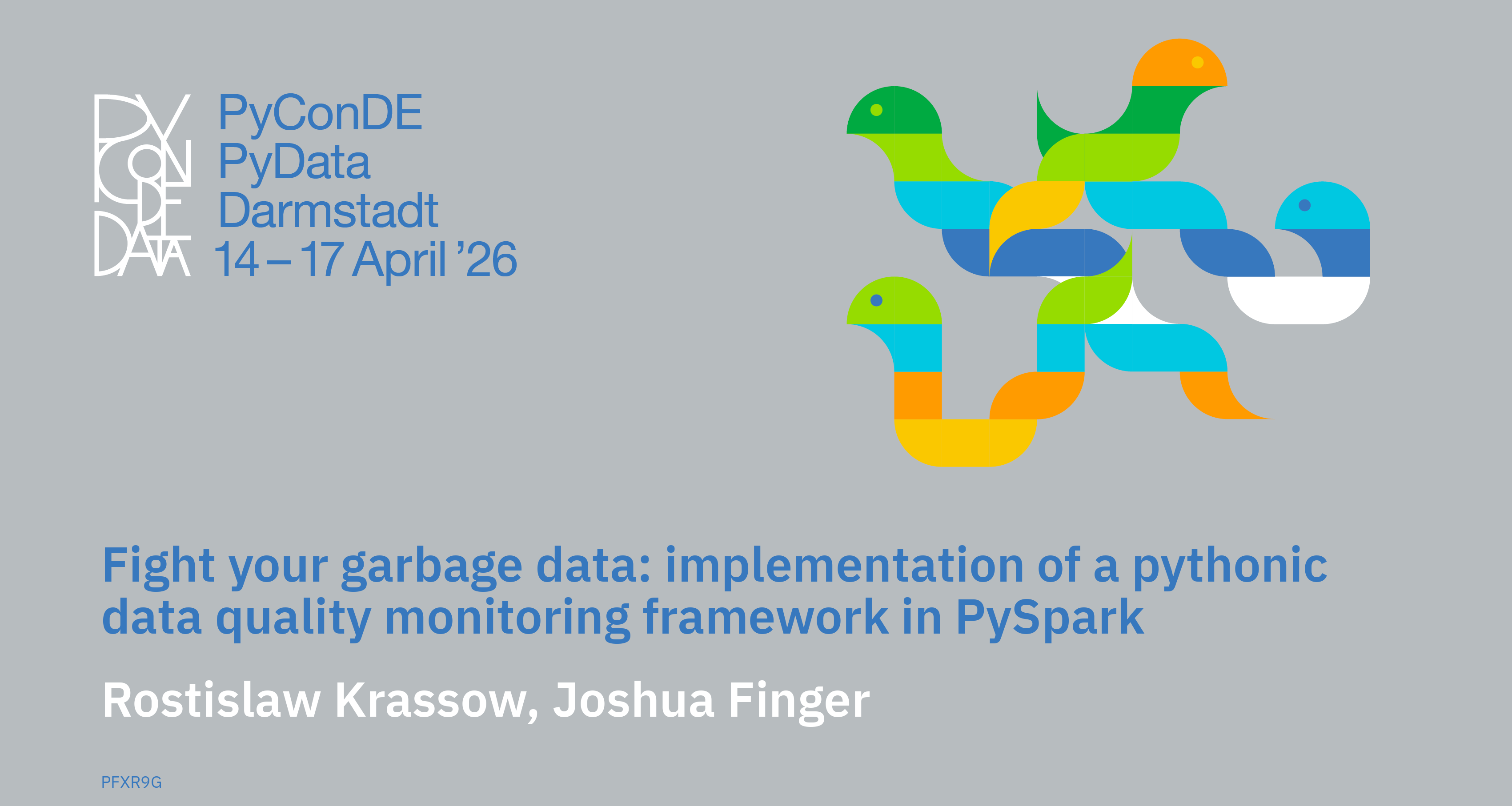 PY CON DE DATA

PyConDE
PyData
Darmstadt
14 – 17 April ’26

Fight your garbage data: implementation of a pythonic data quality monitoring framework in PySpark

Rostislaw Krassow, Joshua Finger

PFXR9G